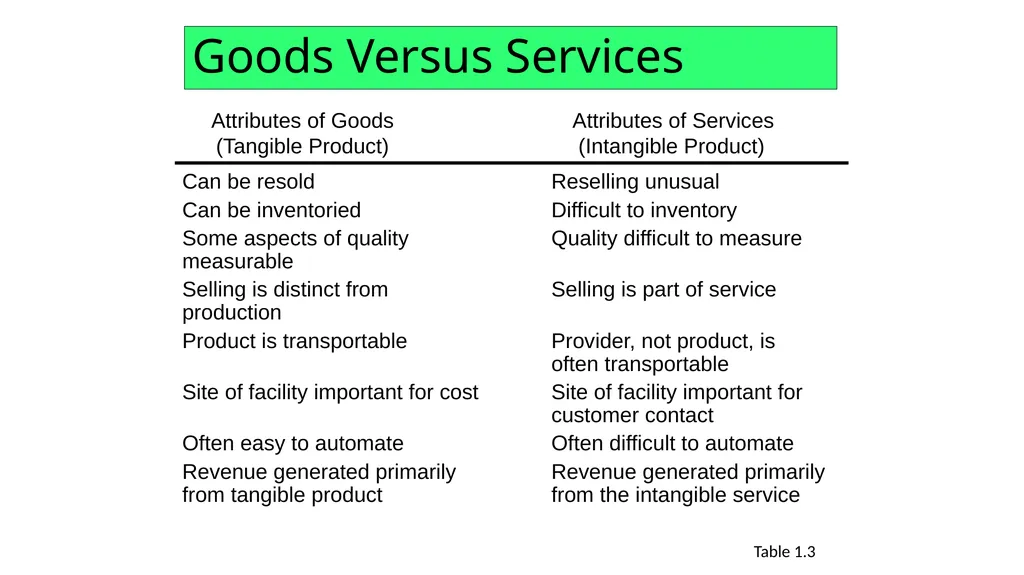 Goods Versus Services

| Attributes of Goods (Tangible Product) | Attributes of Services (Intangible Product) |
|---|---|
| Can be resold | Reselling unusual |
| Can be inventoried | Difficult to inventory |
| Some aspects of quality measurable | Quality difficult to measure |
| Selling is distinct from production | Selling is part of service |
| Product is transportable | Provider, not product, is often transportable |
| Site of facility important for cost | Site of facility important for customer contact |
| Often easy to automate | Often difficult to automate |
| Revenue generated primarily from tangible product | Revenue generated primarily from the intangible service |

Table 1.3